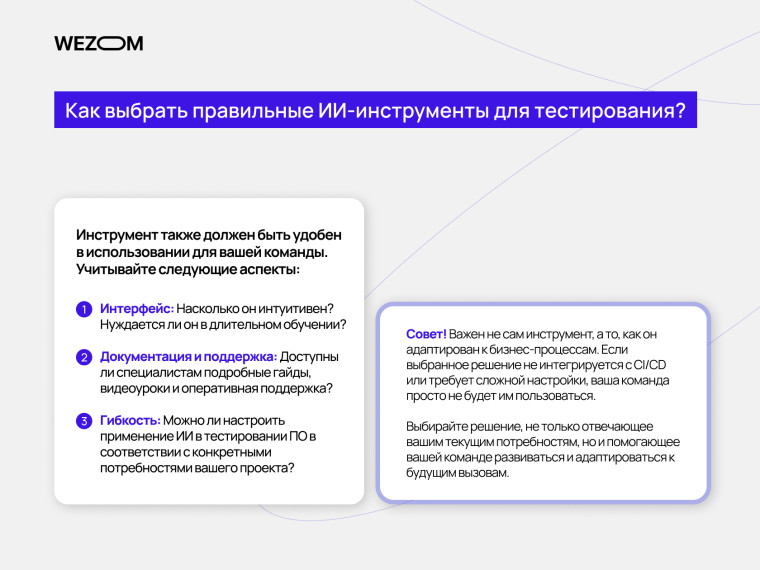 WEZOM

Как выбрать правильные ИИ-инструменты для тестирования?

Инструмент также должен быть удобен в использовании для вашей команды. Учитывайте следующие аспекты:

1 Интерфейс: Насколько он интуитивен? Нуждается ли он в длительном обучении?

2 Документация и поддержка: Доступны ли специалистам подробные гайды, видеоуроки и оперативная поддержка?

3 Гибкость: Можно ли настроить применение ИИ в тестировании ПО в соответствии с конкретными потребностями вашего проекта?

Совет! Важен не сам инструмент, а то, как он адаптирован к бизнес-процессам. Если выбранное решение не интегрируется с CI/CD или требует сложной настройки, ваша команда просто не будет им пользоваться.

Выбирайте решение, не только отвечающее вашим текущим потребностям, но и помогающее вашей команде развиваться и адаптироваться к будущим вызовам.